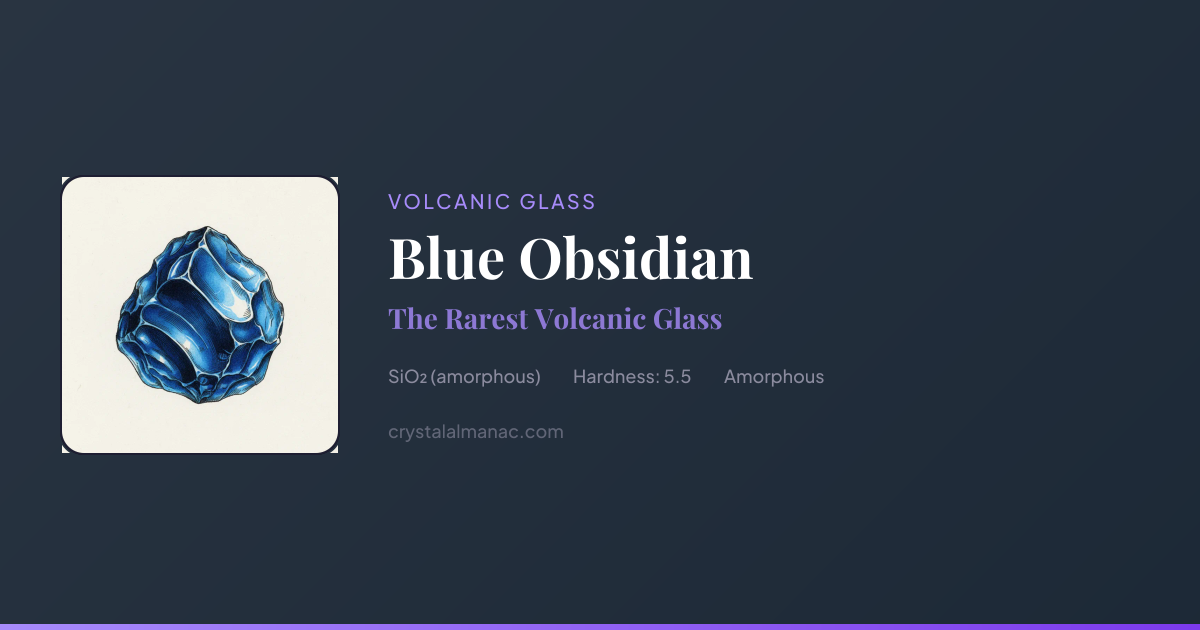 VOLCANIC GLASS

Blue Obsidian

The Rarest Volcanic Glass

$SiO_2$ (amorphous) Hardness: 5.5 Amorphous

crystalalmanac.com